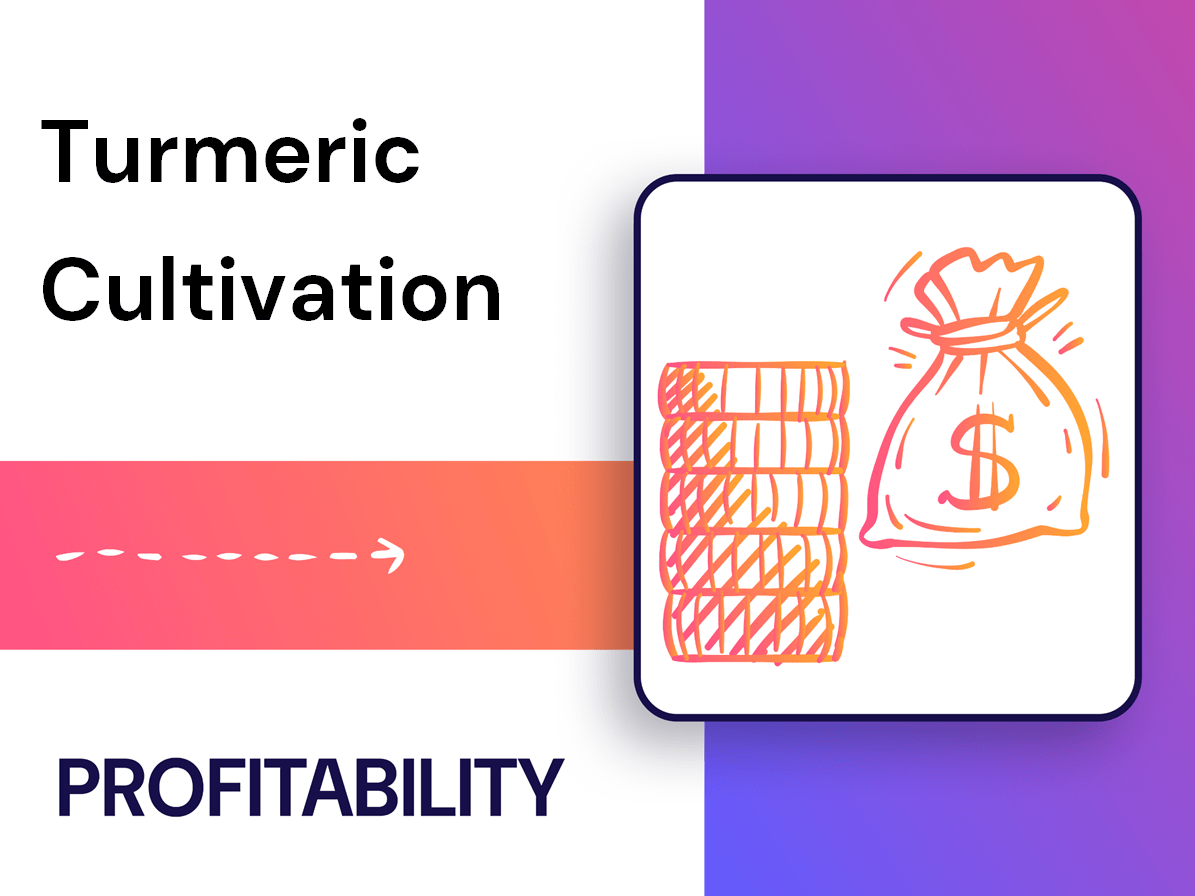 Turmeric Cultivation

$

PROFITABILITY